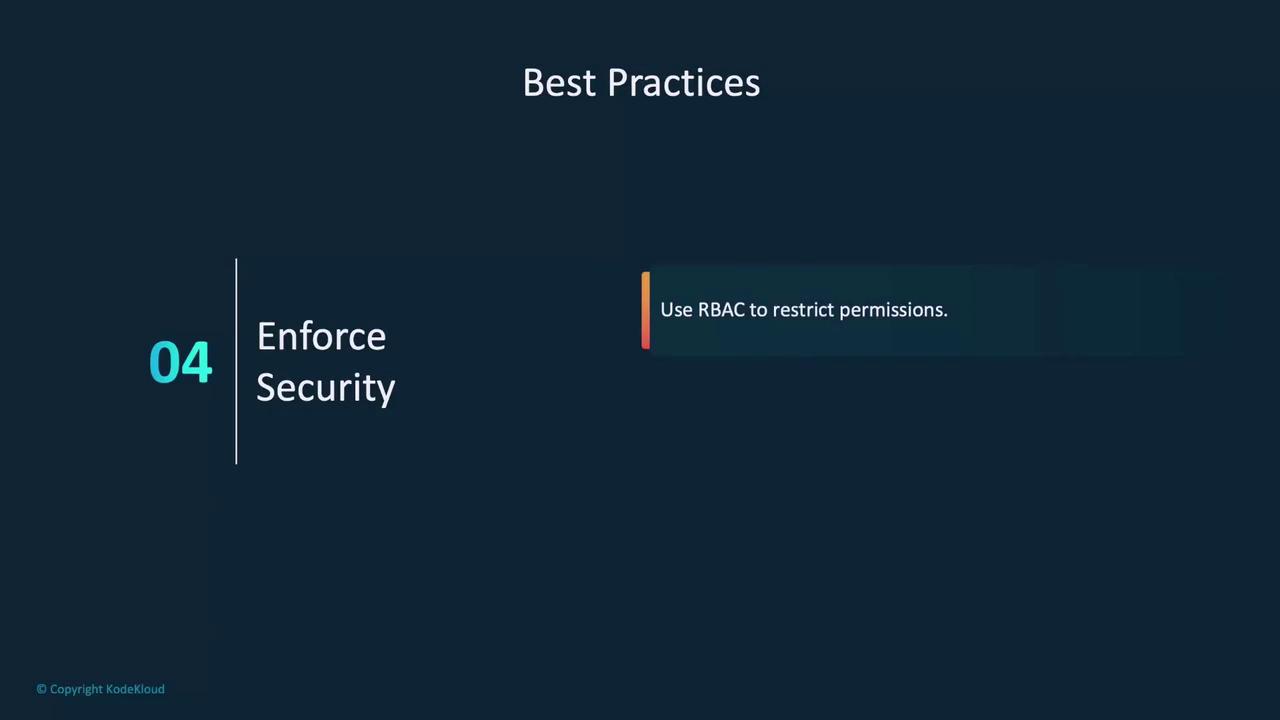 Best Practices

04

Enforce Security

Use RBAC to restrict permissions.

© Copyright KodeKloud